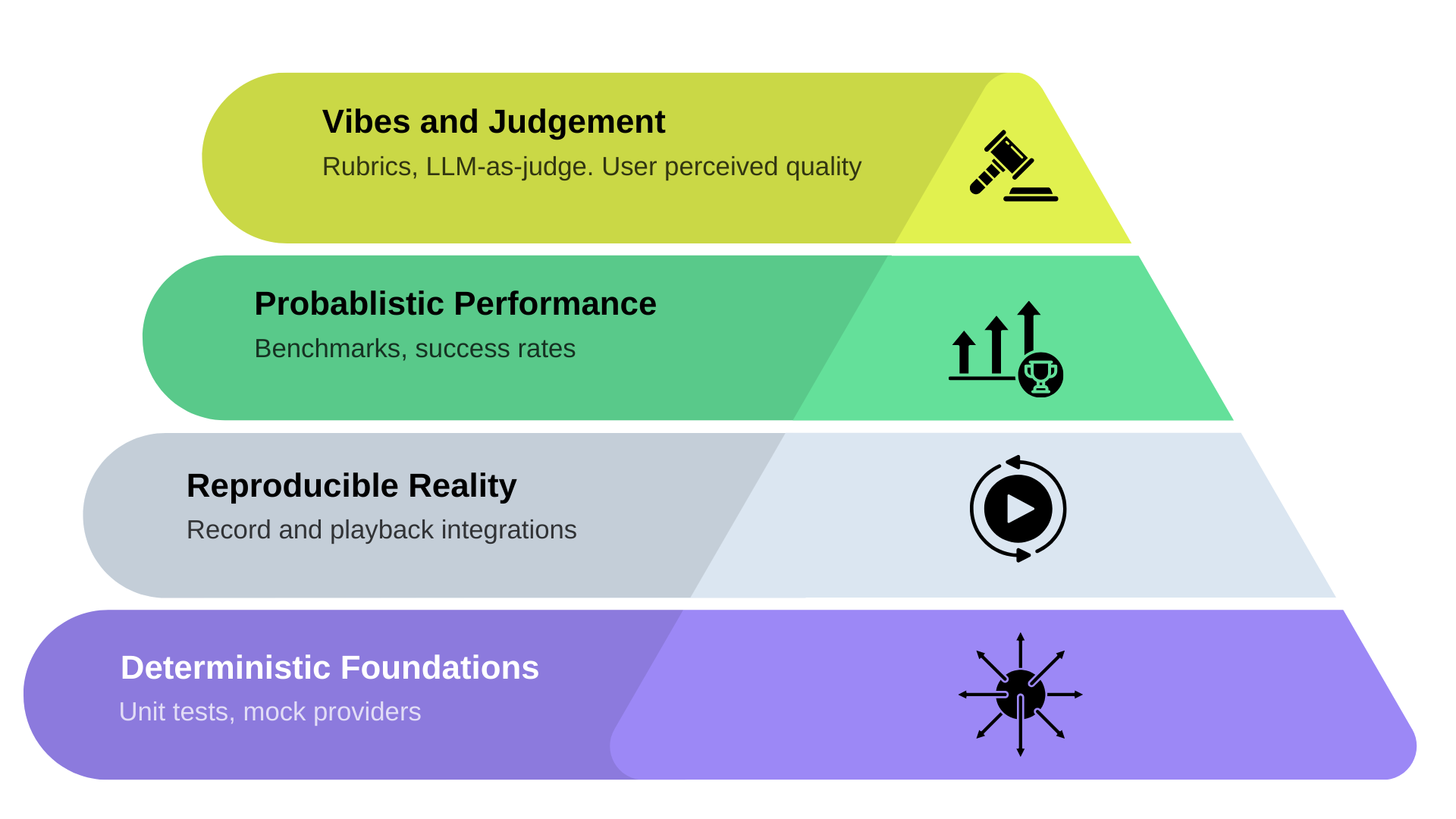 Vibes and Judgement
Rubrics, LLM-as-judge. User perceived quality

Probablistic Performance
Benchmarks, success rates

Reproducible Reality
Record and playback integrations

Deterministic Foundations
Unit tests, mock providers